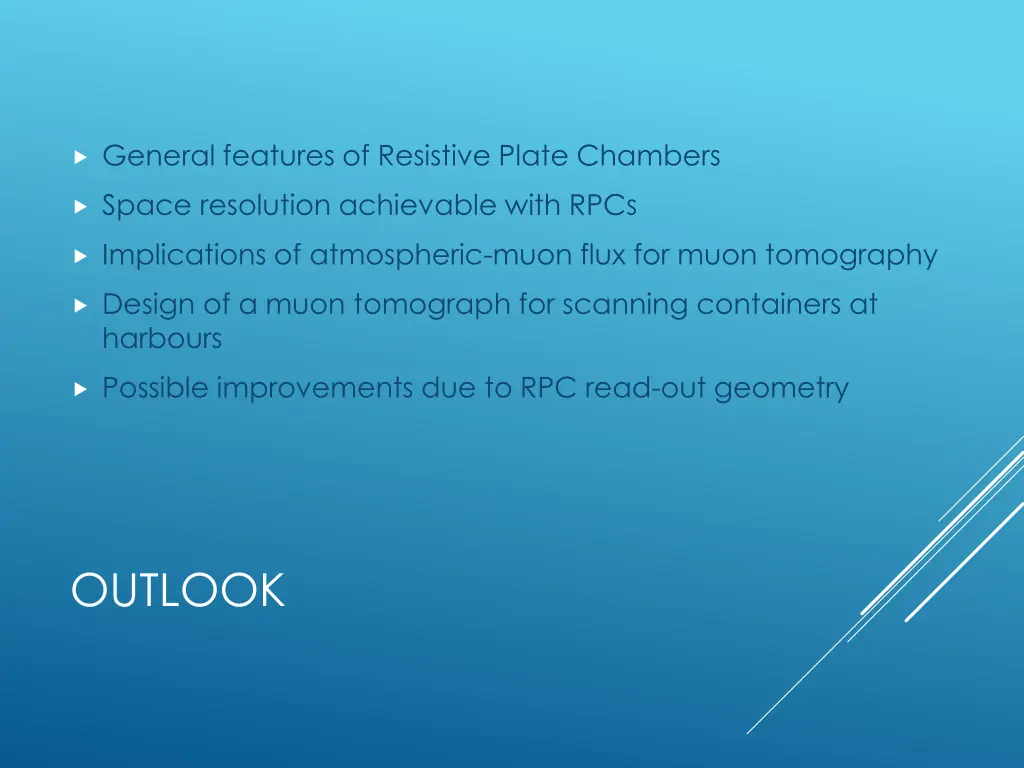 General features of Resistive Plate Chambers
Space resolution achievable with RPCs
Implications of atmospheric-muon flux for muon tomography
Design of a muon tomograph for scanning containers at harbours
Possible improvements due to RPC read-out geometry

OUTLOOK